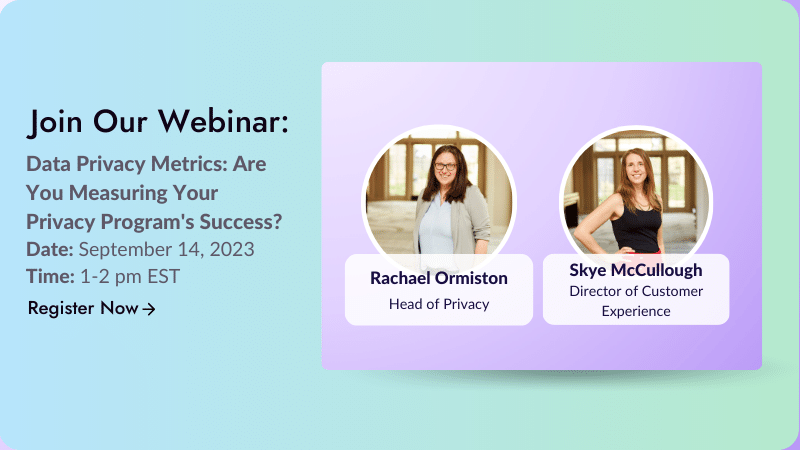 Join Our Webinar:

Data Privacy Metrics: Are You Measuring Your Privacy Program's Success?

Date: September 14, 2023

Time: 1-2 pm EST

Register Now →

Rachael Ormiston
Head of Privacy

Skye McCullough
Director of Customer Experience